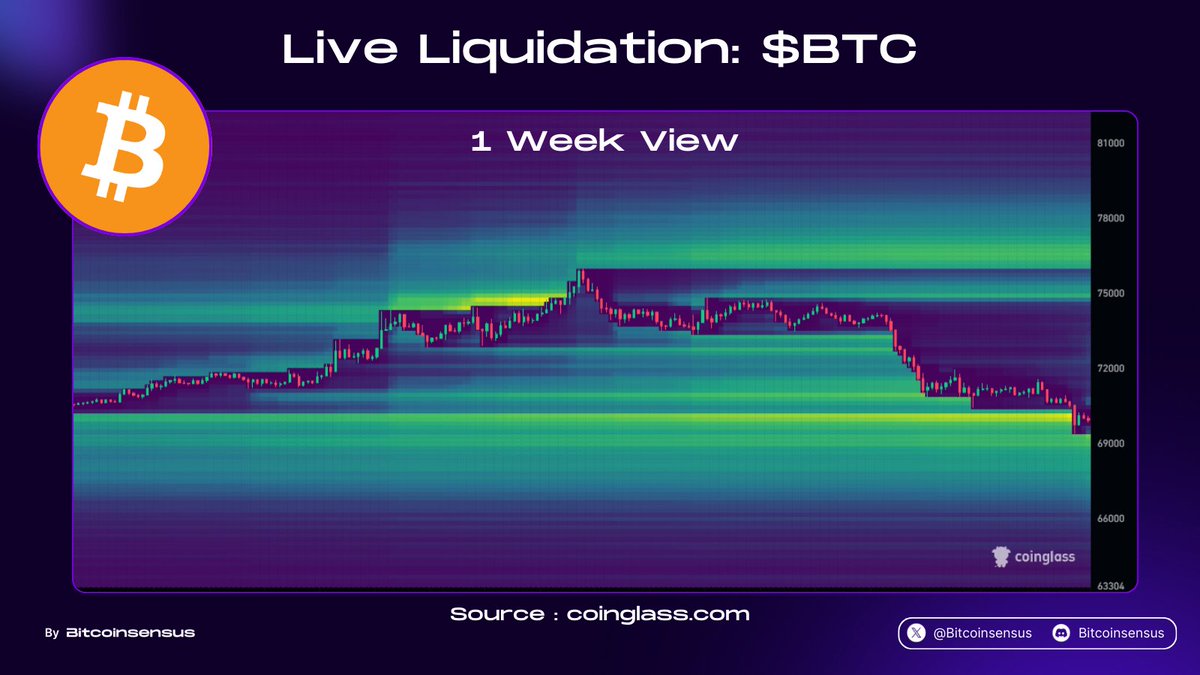 Live Liquidation: $BTC

1 Week View

81000
78000
75000
72000
69000
66000
63304

coinglass

Source : coinglass.com

By Bitcoinsensus

@Bitcoinsensus Bitcoinsensus